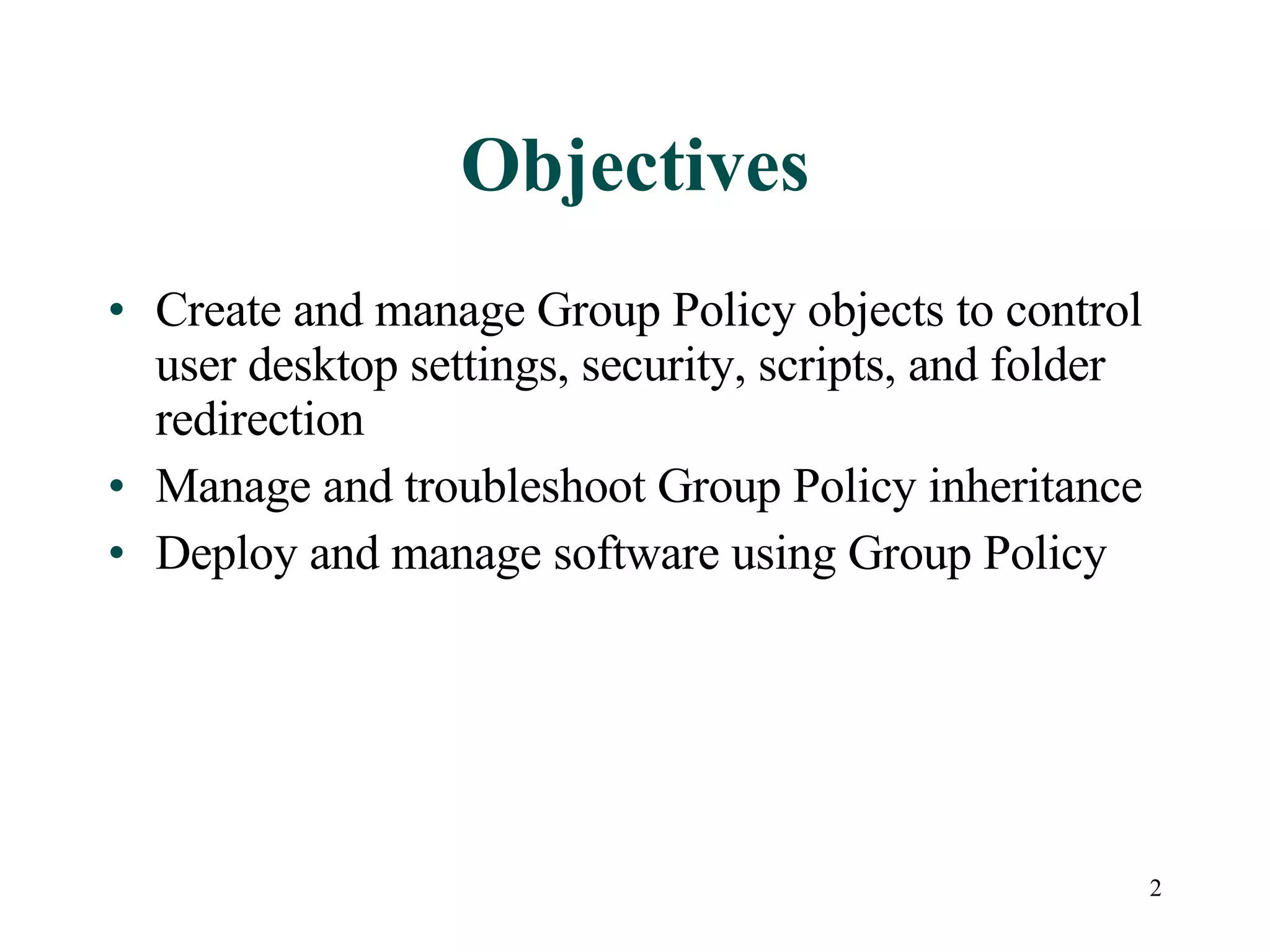 Objectives

• Create and manage Group Policy objects to control user desktop settings, security, scripts, and folder redirection
• Manage and troubleshoot Group Policy inheritance
• Deploy and manage software using Group Policy

2